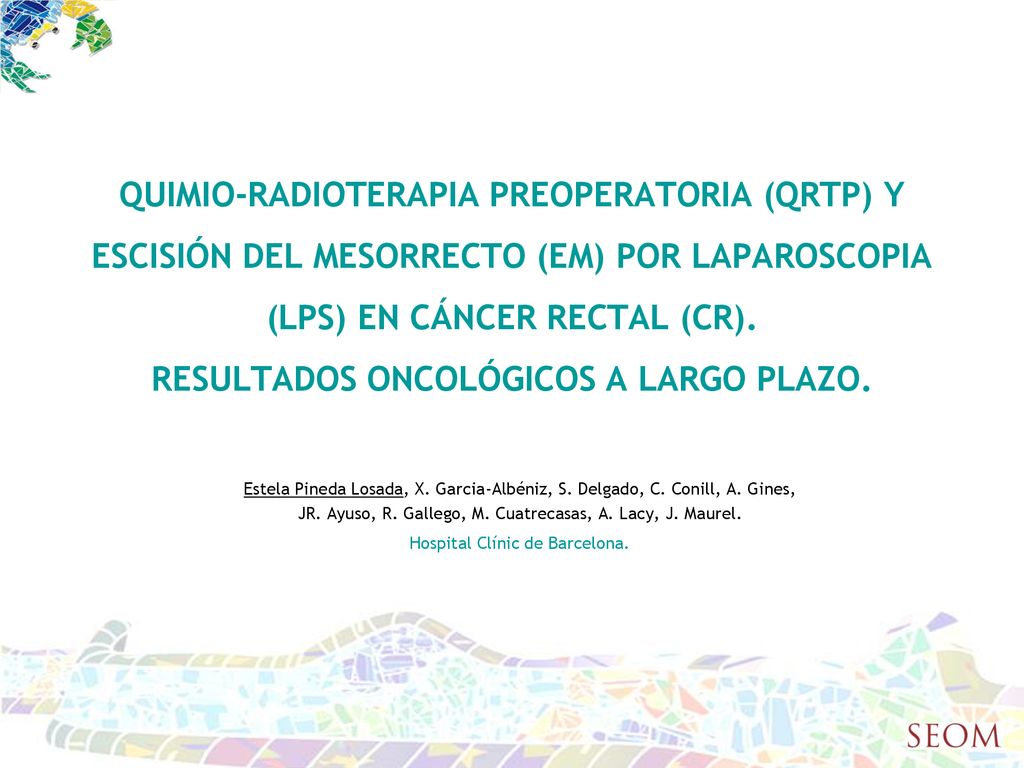 QUIMIO-RADIOTERAPIA PREOPERATORIA (QRTP) Y ESCISIÓN DEL MESORRECTO (EM) POR LAPAROSCOPIA (LPS) EN CÁNCER RECTAL (CR).
RESULTADOS ONCOLÓGICOS A LARGO PLAZO.

Estela Pineda Losada, X. Garcia-Albéniz, S. Delgado, C. Conill, A. Gines, JR. Ayuso, R. Gallego, M. Cuatrecasas, A. Lacy, J. Maurel.
Hospital Clínic de Barcelona.

SEOM